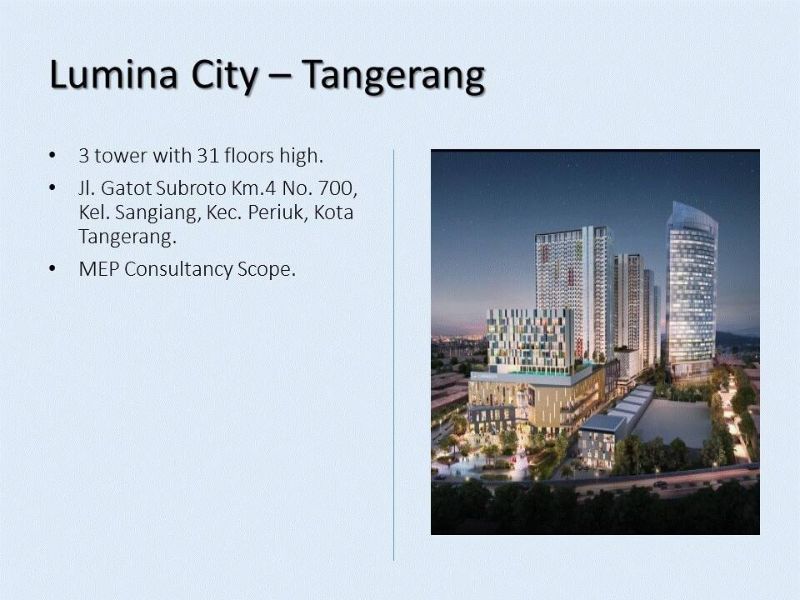 Lumina City – Tangerang

• 3 tower with 31 floors high.

• Jl. Gatot Subroto Km.4 No. 700, Kel. Sangiang, Kec. Periuk, Kota Tangerang.

• MEP Consultancy Scope.